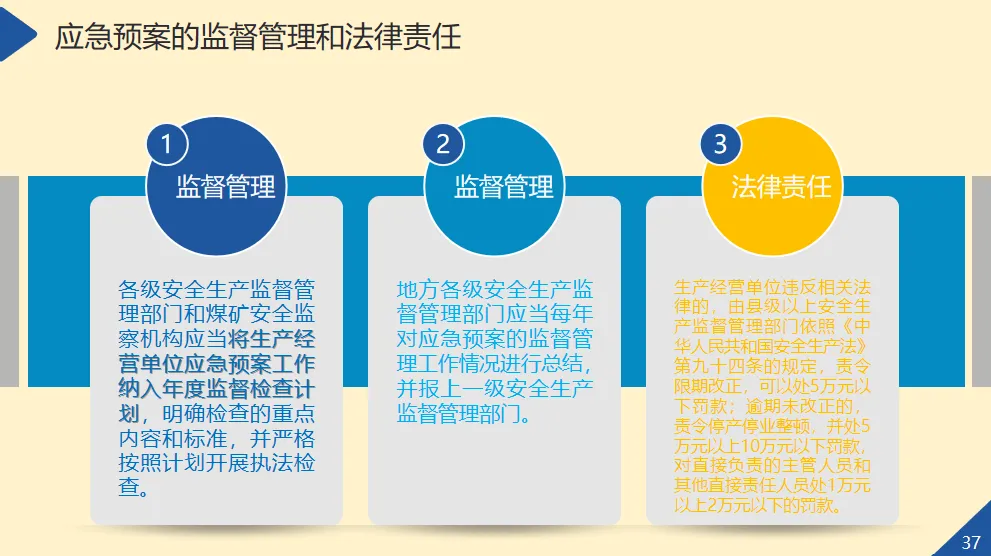 应急预案的监督管理和法律责任

1
监督管理

各级安全生产监督管理部门和煤矿安全监察机构应当将生产经营单位应急预案工作纳入年度监督检查计划，明确检查的重点内容和标准，并严格按照计划开展执法检查。

2
监督管理

地方各级安全生产监督管理部门应当每年对应急预案的监督管理工作情况进行总结，并报上一级安全生产监督管理部门。

3
法律责任

生产经营单位违反相关法律的，由县级以上安全生产监督管理部门依照《中华人民共和国安全生产法》第九十四条的规定，责令限期改正，可以处5万元以下罚款；逾期未改正的，责令停产停业整顿，并处5万元以上10万元以下罚款，对直接负责的主管人员和其他直接责任人员处1万元以上2万元以下的罚款。

37